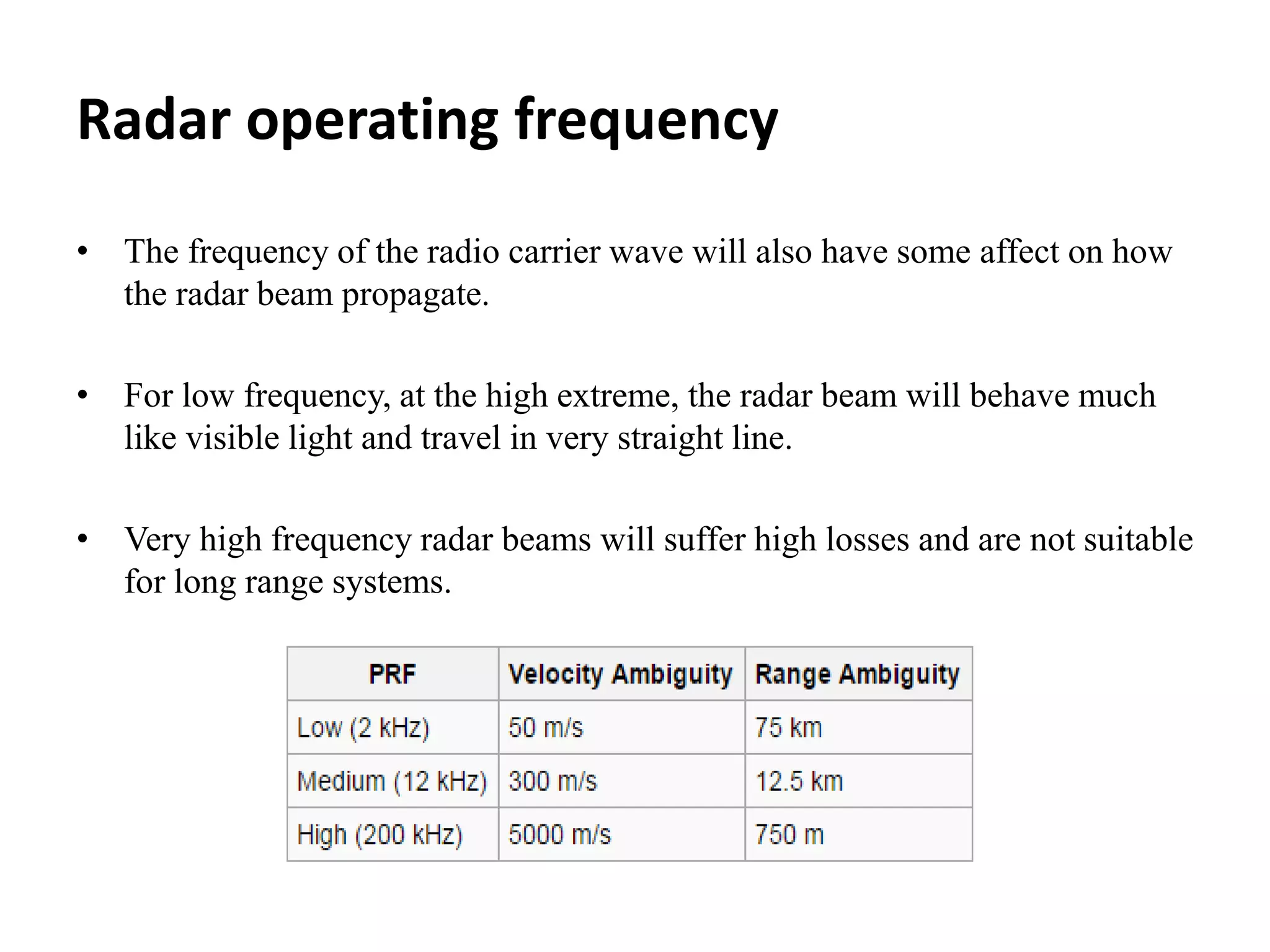 Radar operating frequency

• The frequency of the radio carrier wave will also have some affect on how the radar beam propagate.

• For low frequency, at the high extreme, the radar beam will behave much like visible light and travel in very straight line.

• Very high frequency radar beams will suffer high losses and are not suitable for long range systems.

| PRF | Velocity Ambiguity | Range Ambiguity |
|---|---|---|
| Low (2 kHz) | 50 m/s | 75 km |
| Medium (12 kHz) | 300 m/s | 12.5 km |
| High (200 kHz) | 5000 m/s | 750 m |